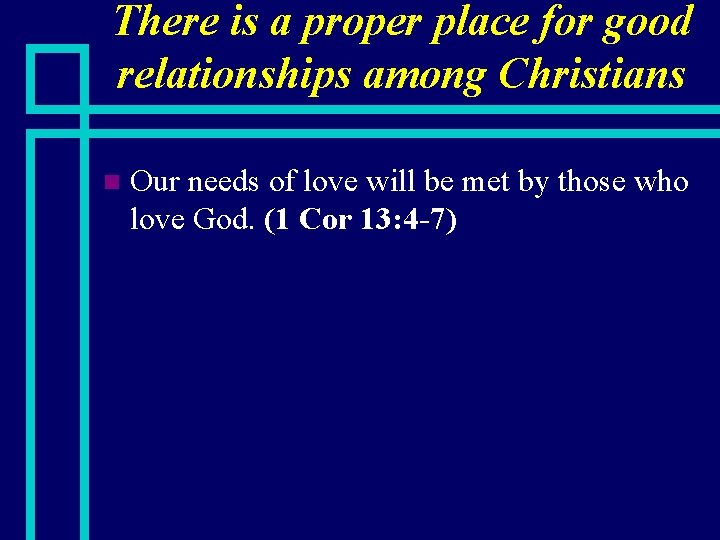 There is a proper place for good relationships among Christians

Our needs of love will be met by those who love God. (1 Cor 13:4-7)